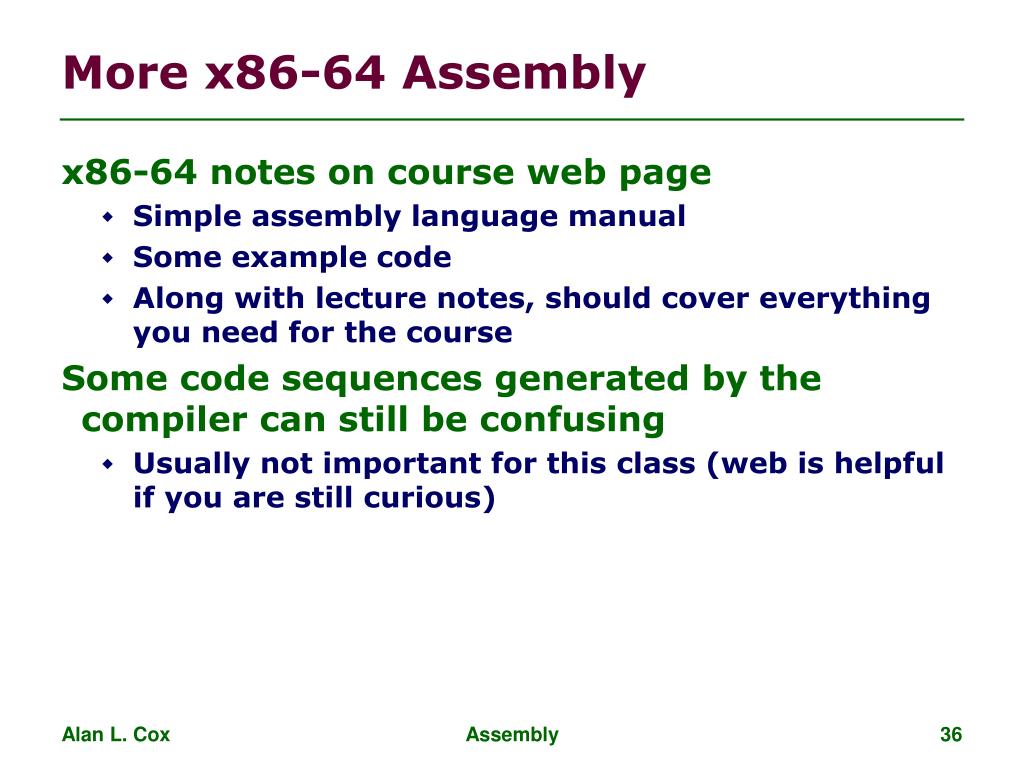 More x86-64 Assembly

x86-64 notes on course web page

- Simple assembly language manual
- Some example code
- Along with lecture notes, should cover everything you need for the course

Some code sequences generated by the compiler can still be confusing

- Usually not important for this class (web is helpful if you are still curious)

Alan L. Cox

Assembly

36